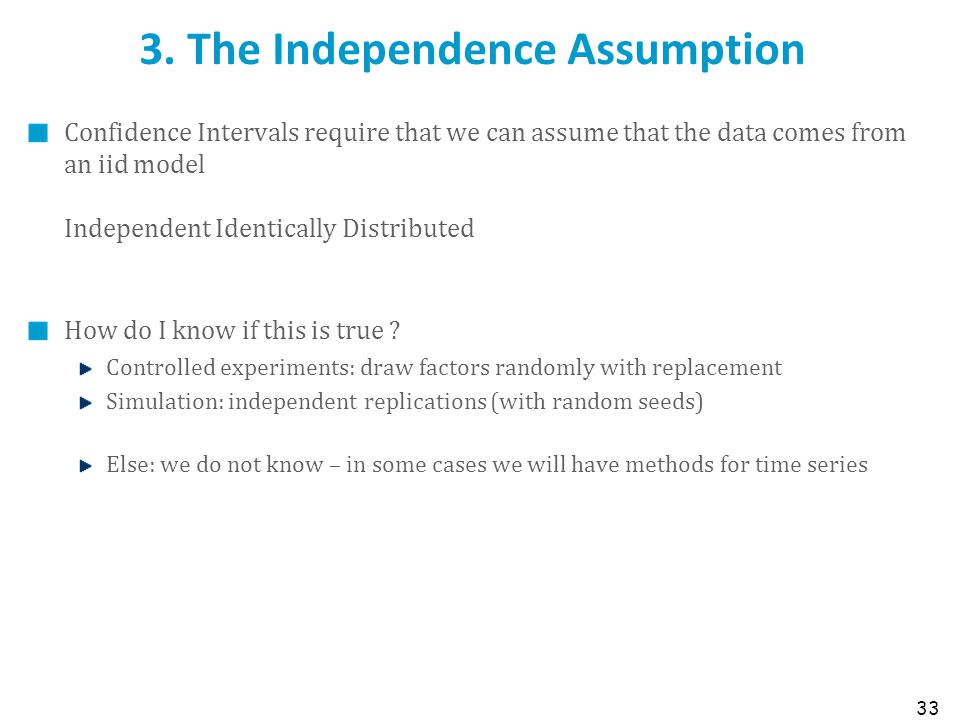 3. The Independence Assumption

Confidence Intervals require that we can assume that the data comes from an iid model

Independent Identically Distributed

How do I know if this is true ?

Controlled experiments: draw factors randomly with replacement

Simulation: independent replications (with random seeds)

Else: we do not know – in some cases we will have methods for time series

33